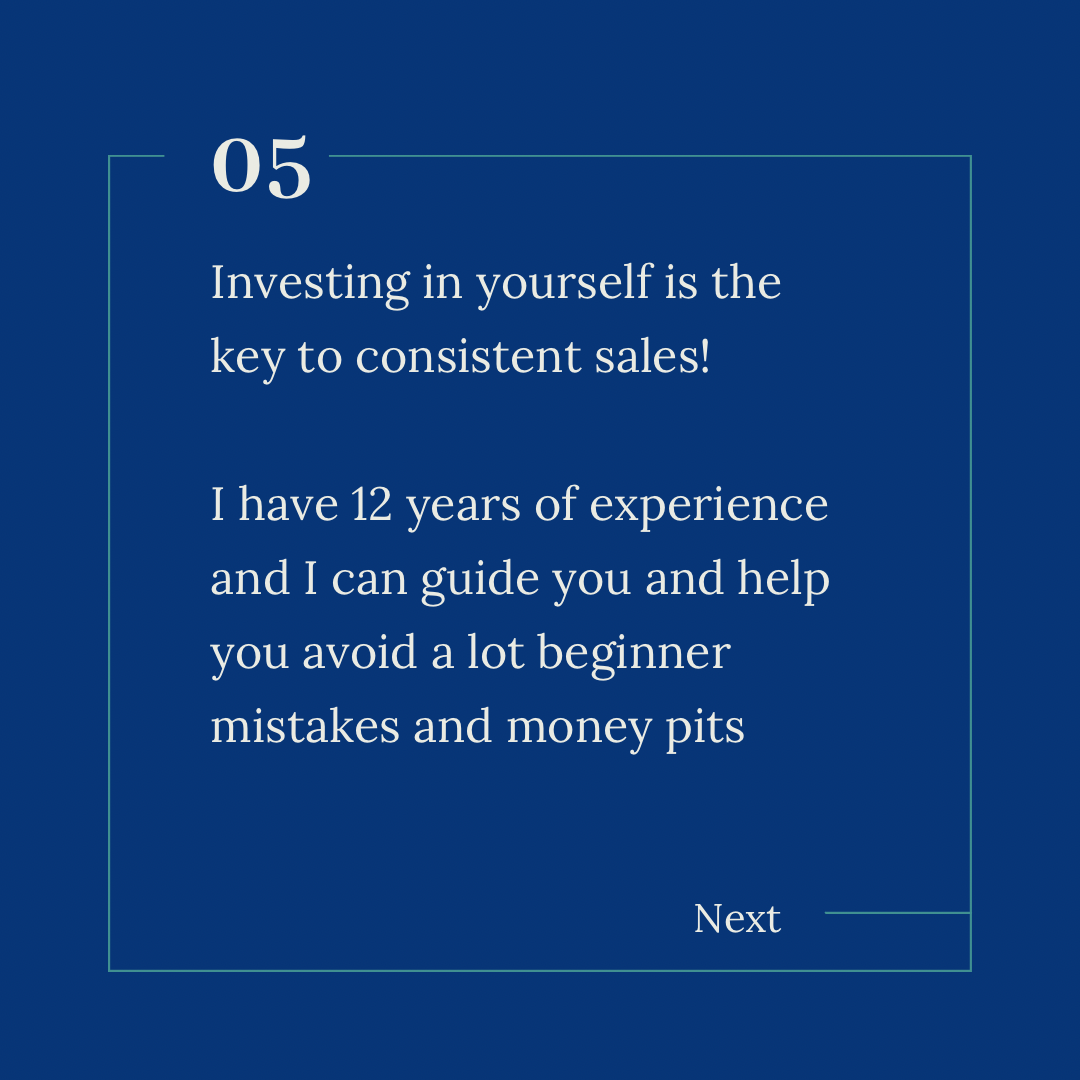 05

Investing in yourself is the key to consistent sales!

I have 12 years of experience and I can guide you and help you avoid a lot beginner mistakes and money pits

Next